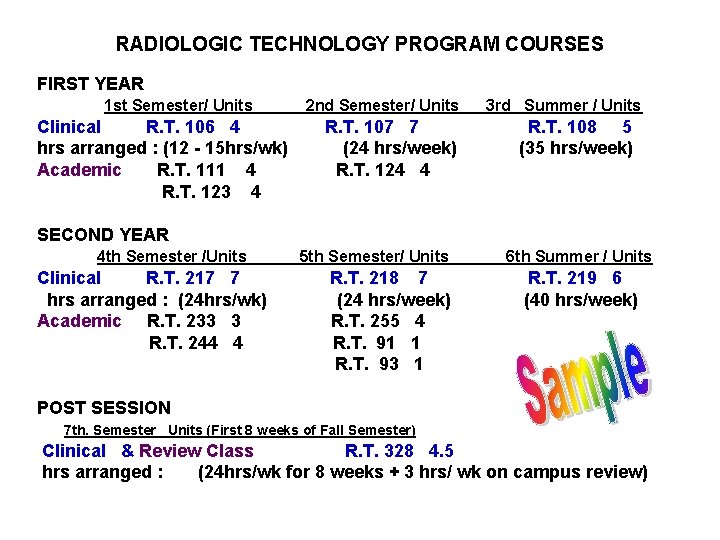 RADIOLOGIC TECHNOLOGY PROGRAM COURSES

FIRST YEAR

| | 1st Semester/ Units | 2nd Semester/ Units | 3rd Summer / Units |
|---|---|---|---|
| Clinical | R.T. 106 4 | R.T. 107 7 | R.T. 108 5 |
| hrs arranged : | (12 - 15hrs/wk) | (24 hrs/week) | (35 hrs/week) |
| Academic | R.T. 111 4 | R.T. 124 4 | |
| | R.T. 123 4 | | |

SECOND YEAR

| | 4th Semester /Units | 5th Semester/ Units | 6th Summer / Units |
|---|---|---|---|
| Clinical | R.T. 217 7 | R.T. 218 7 | R.T. 219 6 |
| hrs arranged : | (24hrs/wk) | (24 hrs/week) | (40 hrs/week) |
| Academic | R.T. 233 3 | R.T. 255 4 | |
| | R.T. 244 4 | R.T. 91 1 | |
| | | R.T. 93 1 | |

Sample

POST SESSION

7th. Semester Units (First 8 weeks of Fall Semester)

Clinical & Review Class R.T. 328 4.5

hrs arranged : (24hrs/wk for 8 weeks + 3 hrs/ wk on campus review)